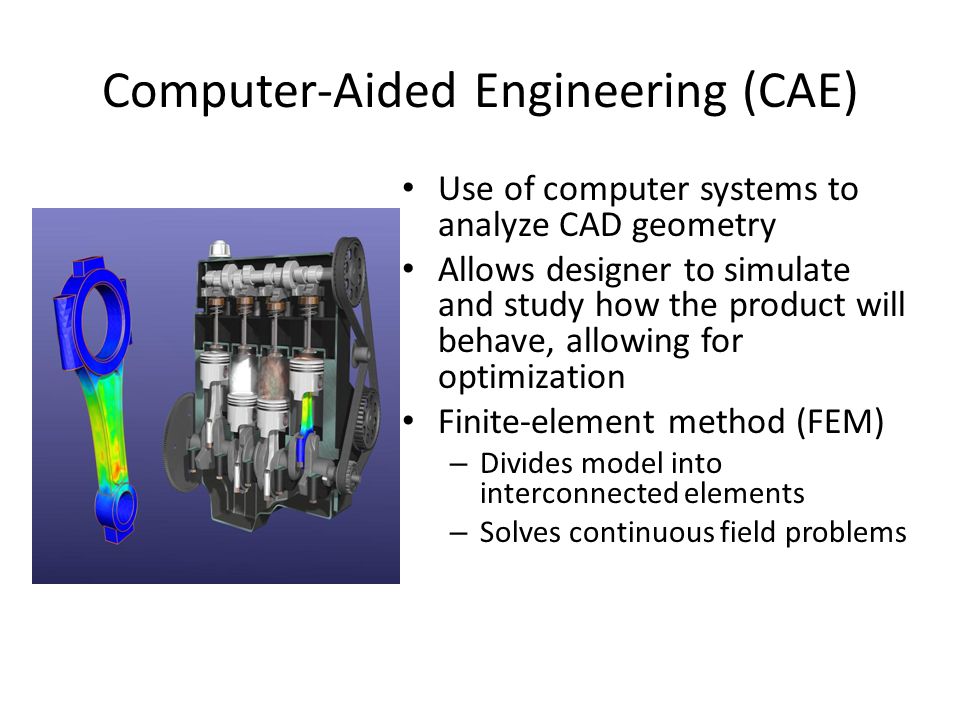 Computer-Aided Engineering (CAE)

• Use of computer systems to analyze CAD geometry
• Allows designer to simulate and study how the product will behave, allowing for optimization
• Finite-element method (FEM)
– Divides model into interconnected elements
– Solves continuous field problems